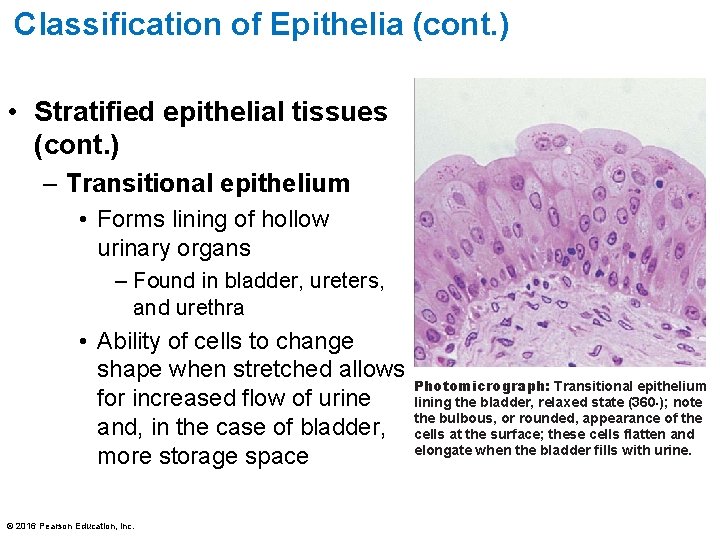 Classification of Epithelia (cont.)

• Stratified epithelial tissues (cont.)
– Transitional epithelium
• Forms lining of hollow urinary organs
– Found in bladder, ureters, and urethra
• Ability of cells to change shape when stretched allows for increased flow of urine and, in the case of bladder, more storage space

Photomicrograph: Transitional epithelium lining the bladder, relaxed state (360·); note the bulbous, or rounded, appearance of the cells at the surface; these cells flatten and elongate when the bladder fills with urine.

© 2016 Pearson Education, Inc.